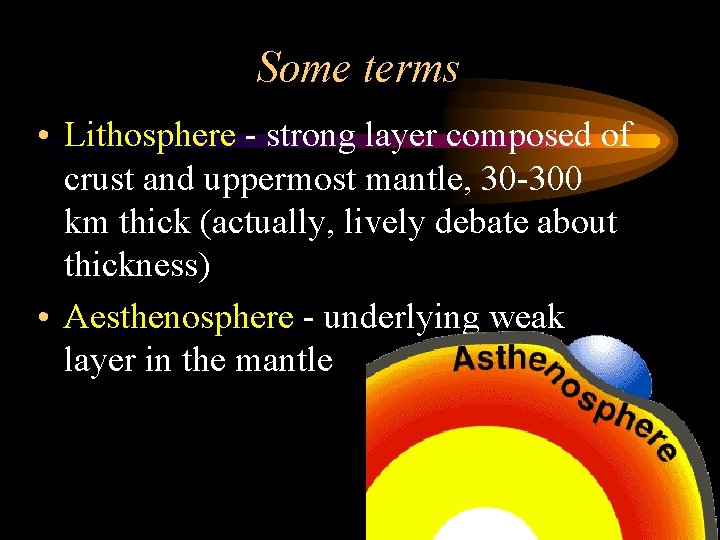 Some terms

• Lithosphere - strong layer composed of crust and uppermost mantle, 30-300 km thick (actually, lively debate about thickness)

• Aesthenosphere - underlying weak layer in the mantle

Asthenosphere